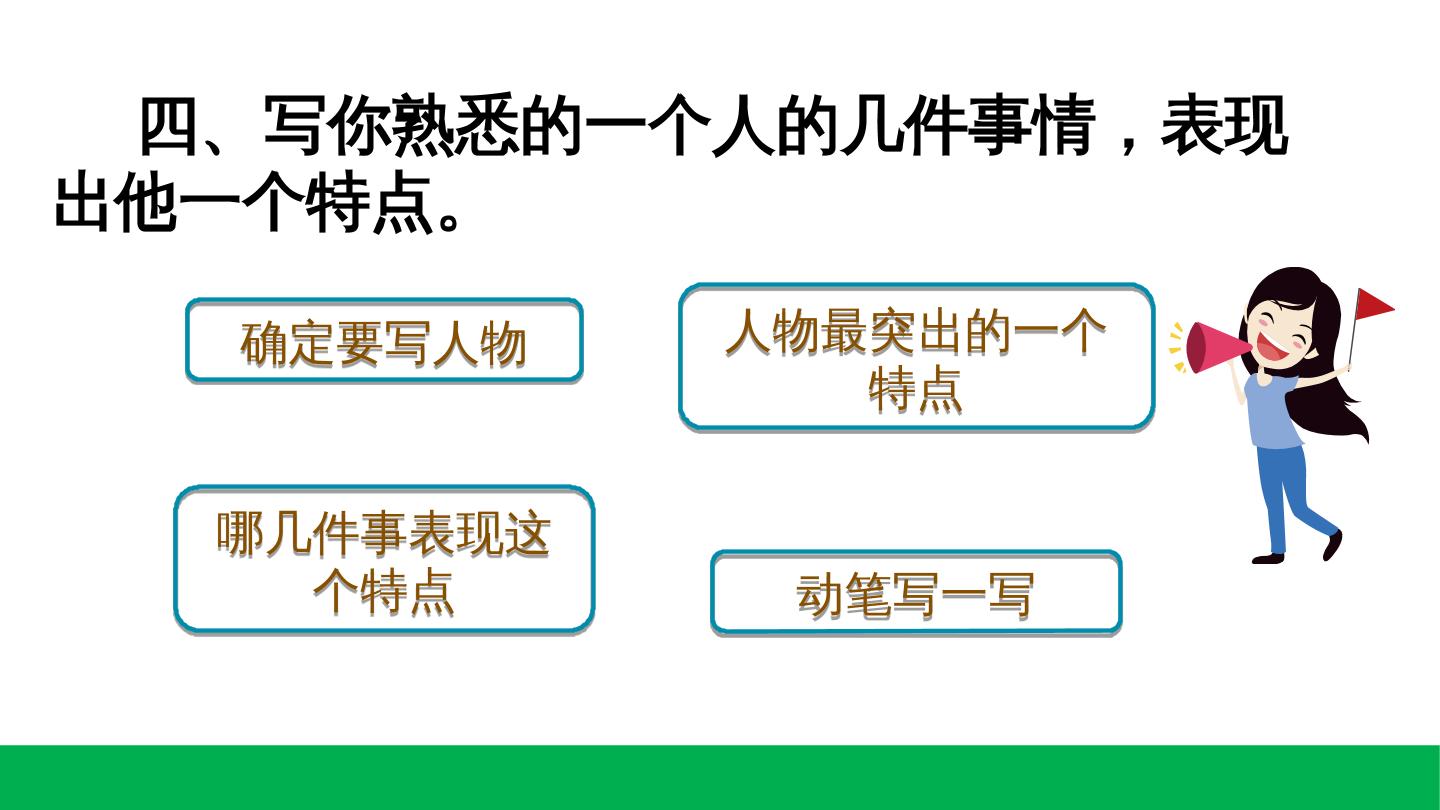 四、写你熟悉的一个人的几件事情，表现出他一个特点。

确定要写人物

人物最突出的一个特点

哪几件事表现这个特点

动笔写一写